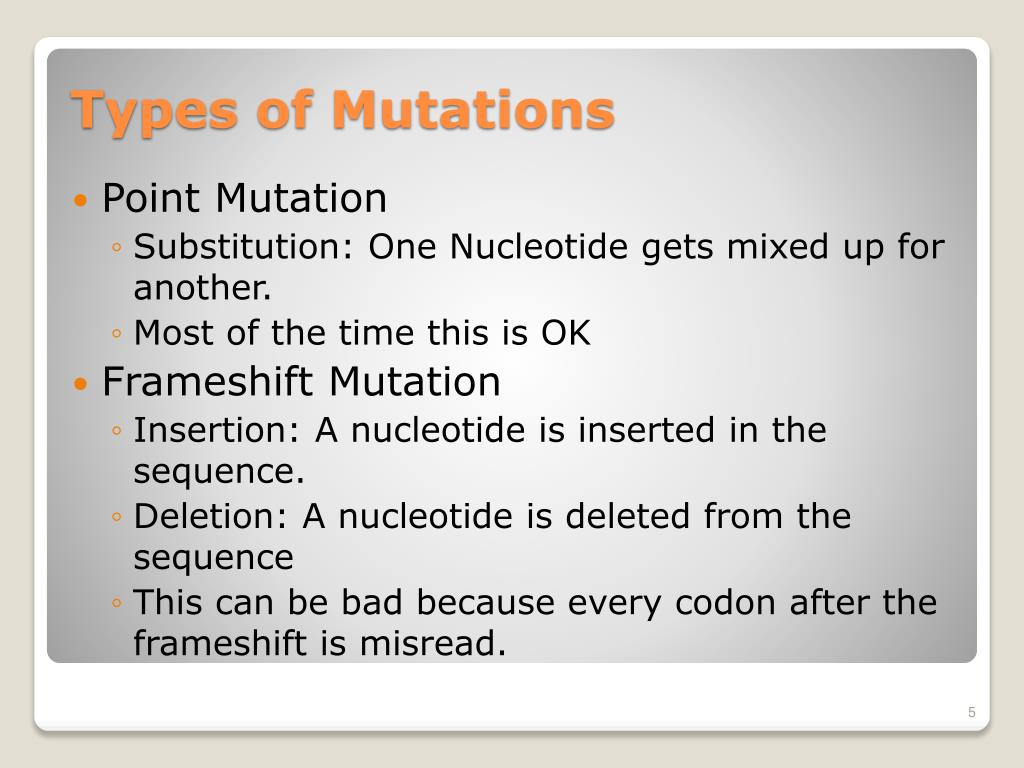 Types of Mutations

• Point Mutation
◦ Substitution: One Nucleotide gets mixed up for another.
◦ Most of the time this is OK
• Frameshift Mutation
◦ Insertion: A nucleotide is inserted in the sequence.
◦ Deletion: A nucleotide is deleted from the sequence
◦ This can be bad because every codon after the frameshift is misread.

5